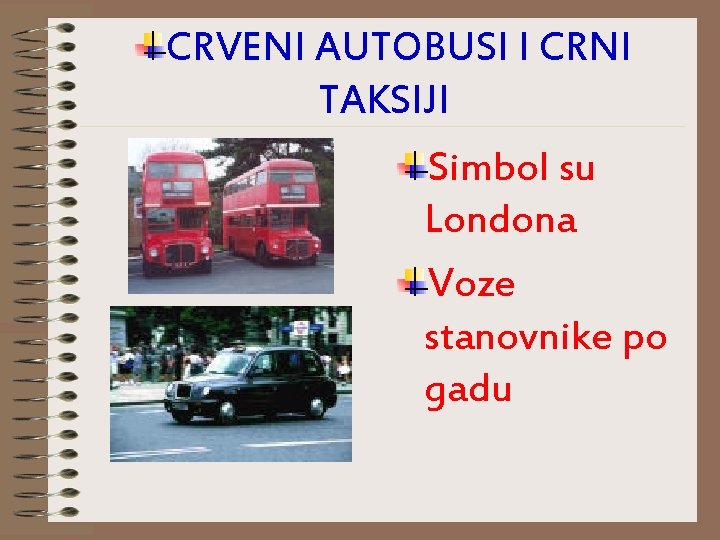 CRVENI AUTOBUSI I CRNI TAKSIJI

Simbol su Londona

Voze stanovnike po gadu